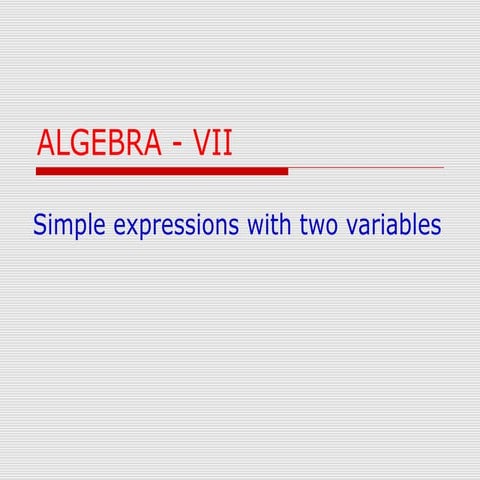 ALGEBRA - VII

Simple expressions with two variables